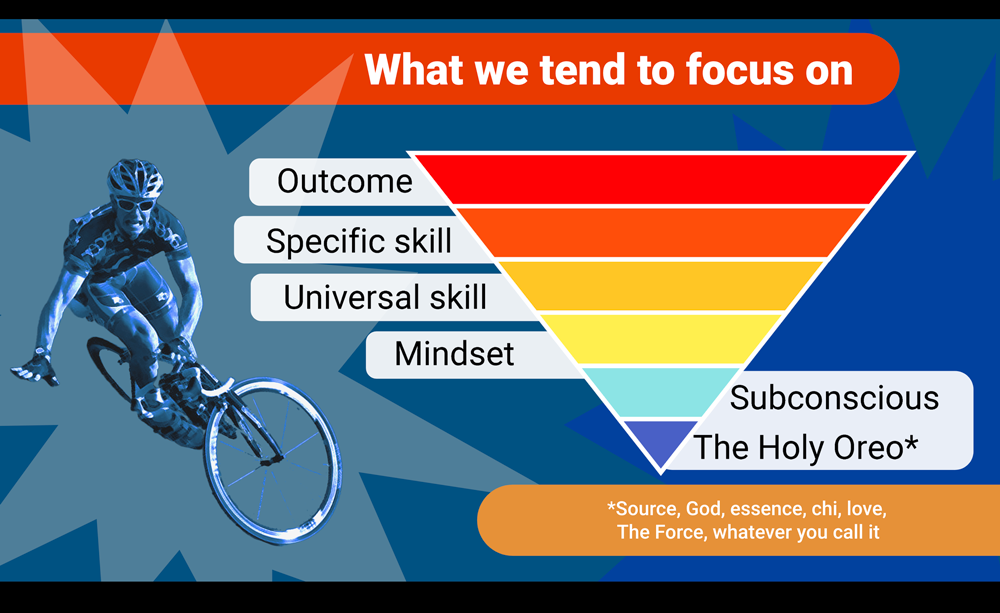 What we tend to focus on

Outcome

Specific skill

Universal skill

Mindset

Subconscious

The Holy Oreo*

*Source, God, essence, chi, love, The Force, whatever you call it